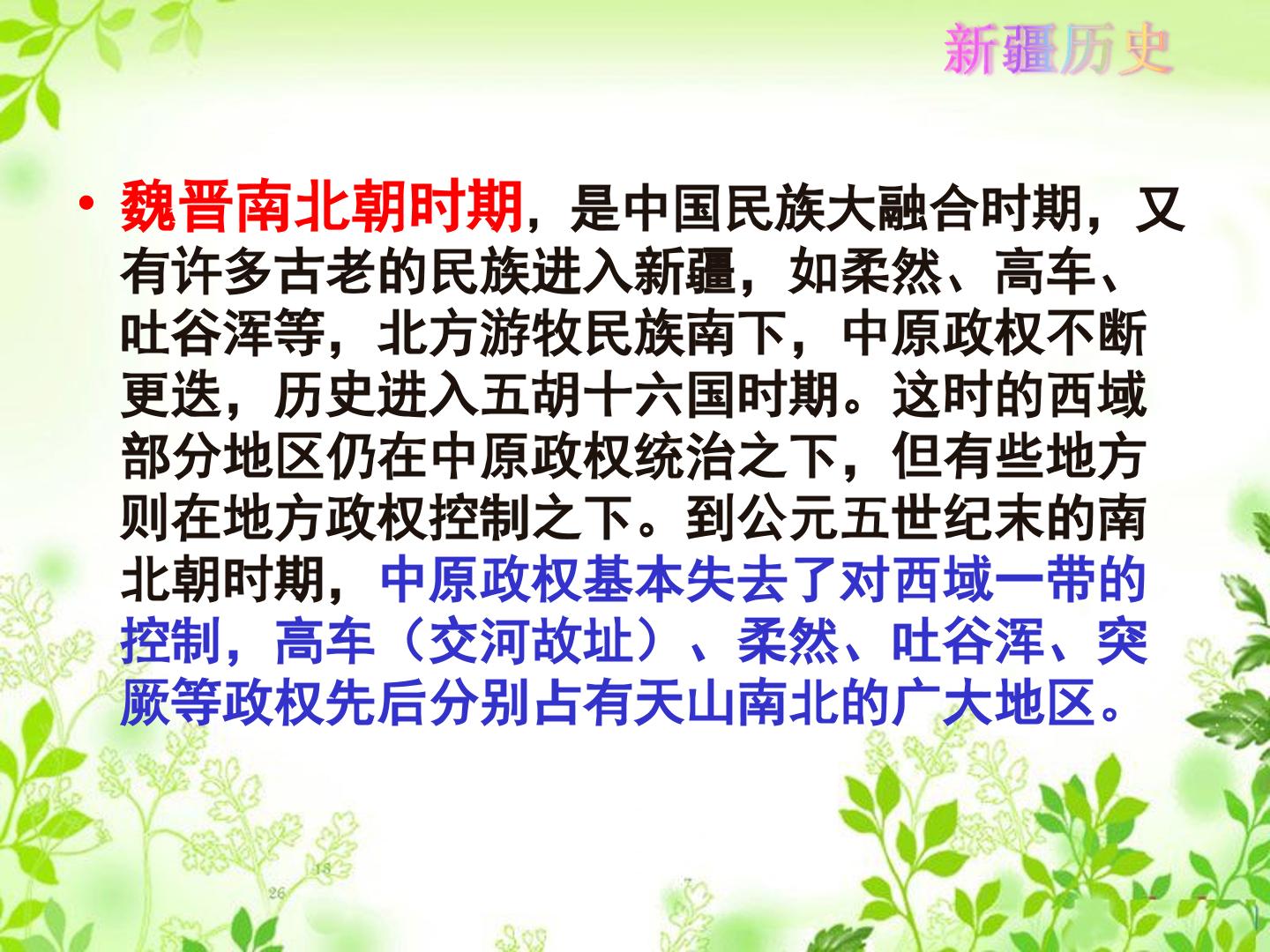 新疆历史

• 魏晋南北朝时期，是中国民族大融合时期，又有许多古老的民族进入新疆，如柔然、高车、吐谷浑等，北方游牧民族南下，中原政权不断更迭，历史进入五胡十六国时期。这时的西域部分地区仍在中原政权统治之下，但有些地方则在地方政权控制之下。到公元五世纪末的南北朝时期，中原政权基本失去了对西域一带的控制，高车（交河故址）、柔然、吐谷浑、突厥等政权先后分别占有天山南北的广大地区。